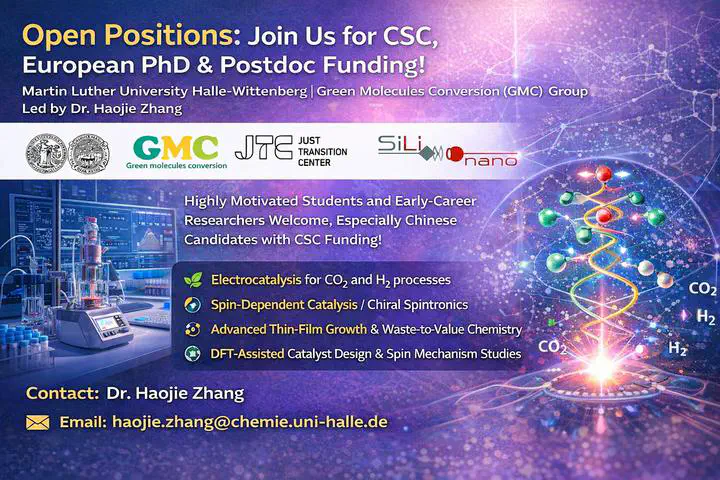 Open Positions: Join Us for CSC, European PhD & Postdoc Funding!

Martin Luther University Halle-Wittenberg | Green Molecules Conversion (GMC) Group
Led by Dr. Haojie Zhang

GMC
Green molecules conversion

JTC JUST TRANSITION CENTER

SiLi nano

Highly Motivated Students and Early-Career Researchers Welcome, Especially Chinese Candidates with CSC Funding!

Electrocatalysis for $CO_2$ and $H_2$ processes
Spin-Dependent Catalysis / Chiral Spintronics
Advanced Thin-Film Growth & Waste-to-Value Chemistry
DFT-Assisted Catalyst Design & Spin Mechanism Studies

$CO_2$
$H_2$
$CO_2$
$H_2$

Contact: Dr. Haojie Zhang

Email: haojie.zhang@chemie.uni-halle.de